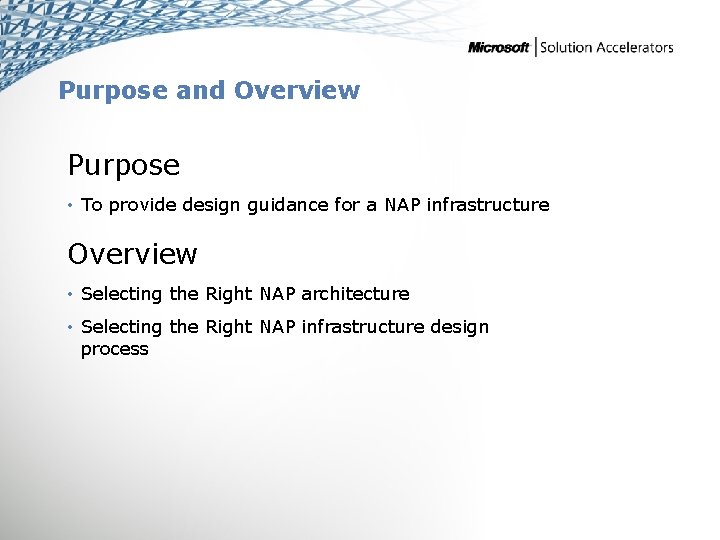 Microsoft | Solution Accelerators

Purpose and Overview

Purpose

• To provide design guidance for a NAP infrastructure

Overview

• Selecting the Right NAP architecture

• Selecting the Right NAP infrastructure design process